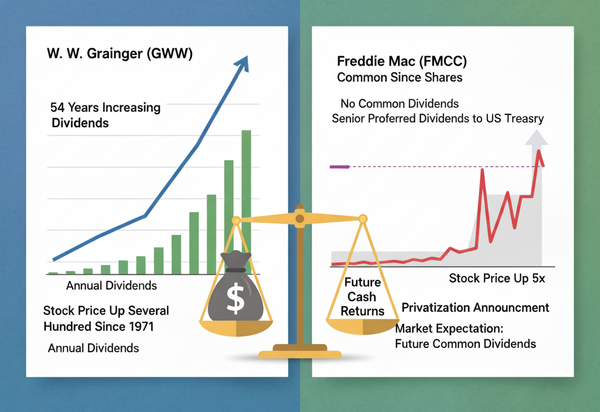 W. W. Grainger (GWW)

54 Years Increasing Dividends

Annual Dividends

Stock Price Up Several Hundred Since 1971

Annual Dividends

$

Freddie Mac (FMCC)
Common Since Shares

No Common Dividends
Senior Proferred Dividends to US Treasry

Stock Price Up 5x

Future Cash Returns

Privatization Announcment

Market Expectation:
Future Common Dividends